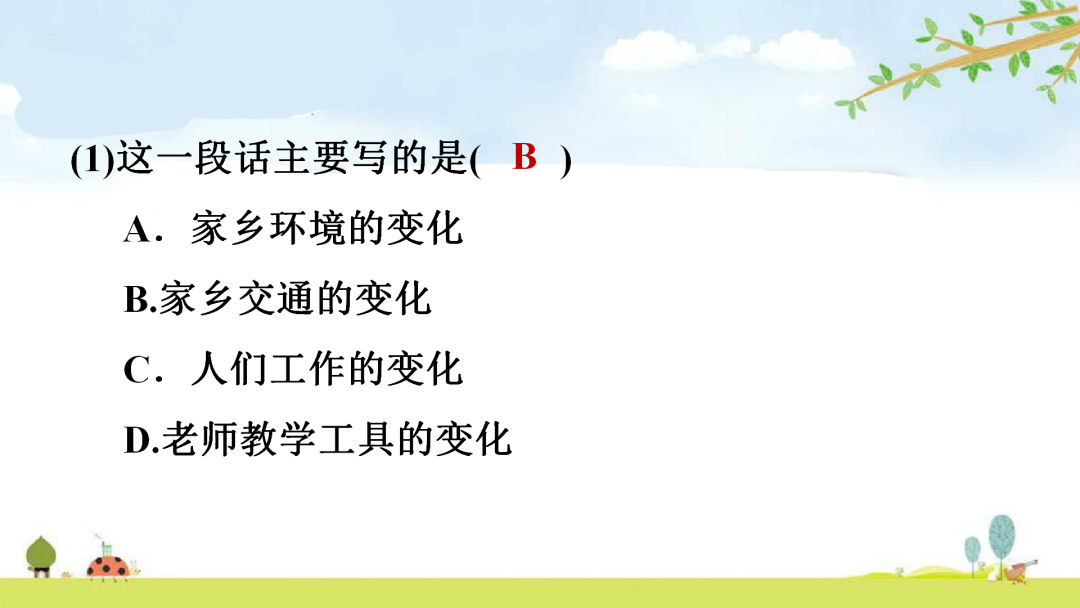 (1)这一段话主要写的是( B )

A．家乡环境的变化

B.家乡交通的变化

C．人们工作的变化

D.老师教学工具的变化